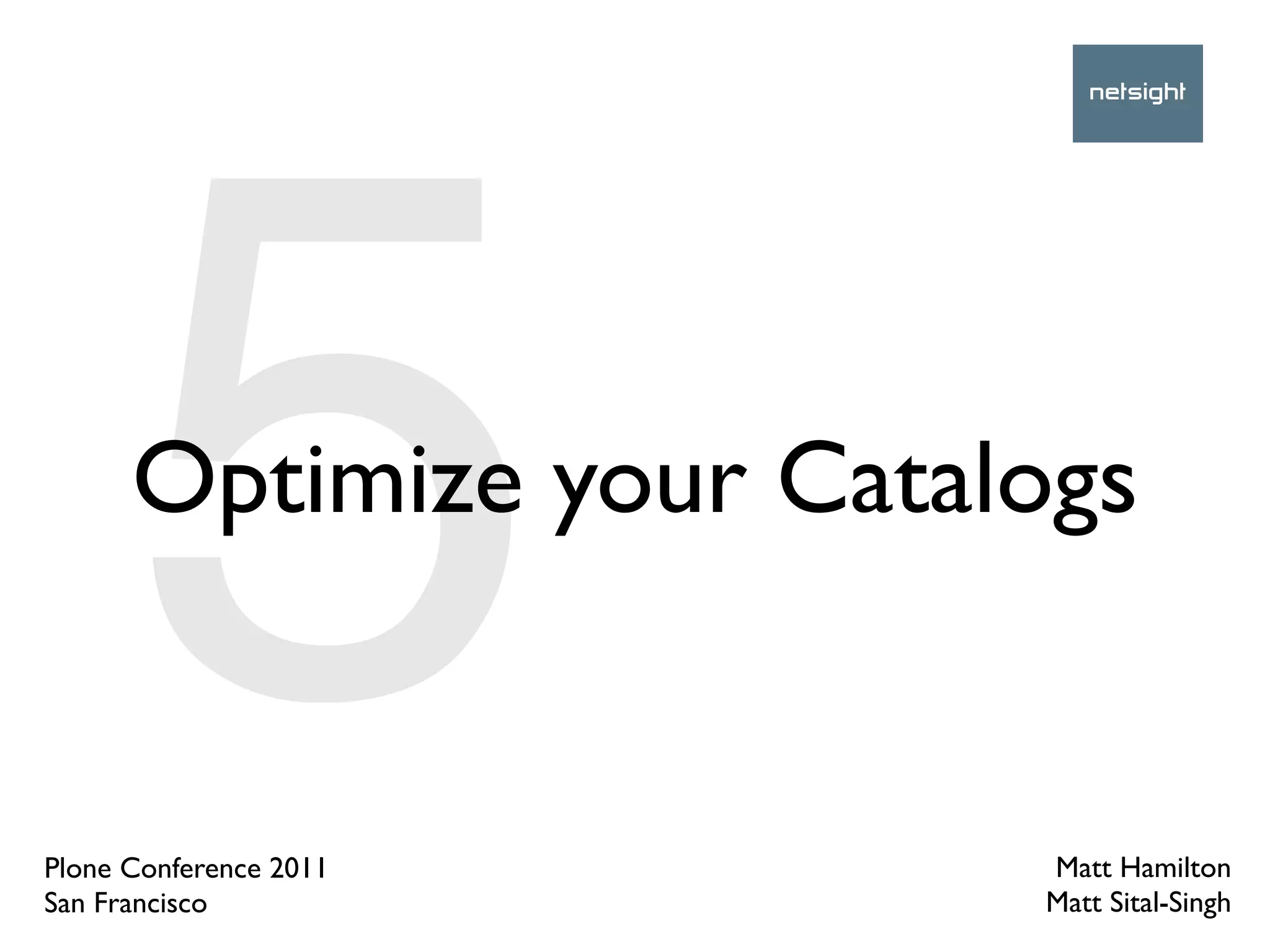 netsight

5

Optimize your Catalogs

Plone Conference 2011
San Francisco

Matt Hamilton
Matt Sital-Singh